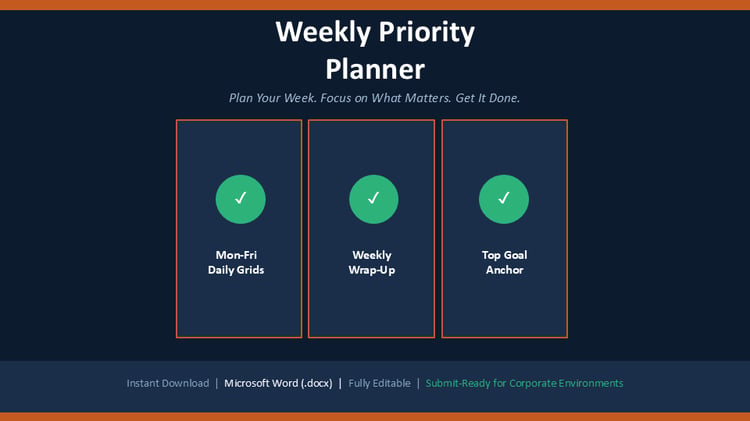 Weekly Priority Planner

Plan Your Week. Focus on What Matters. Get It Done.

✓

Mon-Fri Daily Grids

✓

Weekly Wrap-Up

✓

Top Goal Anchor

Instant Download | Microsoft Word (.docx) | Fully Editable | Submit-Ready for Corporate Environments